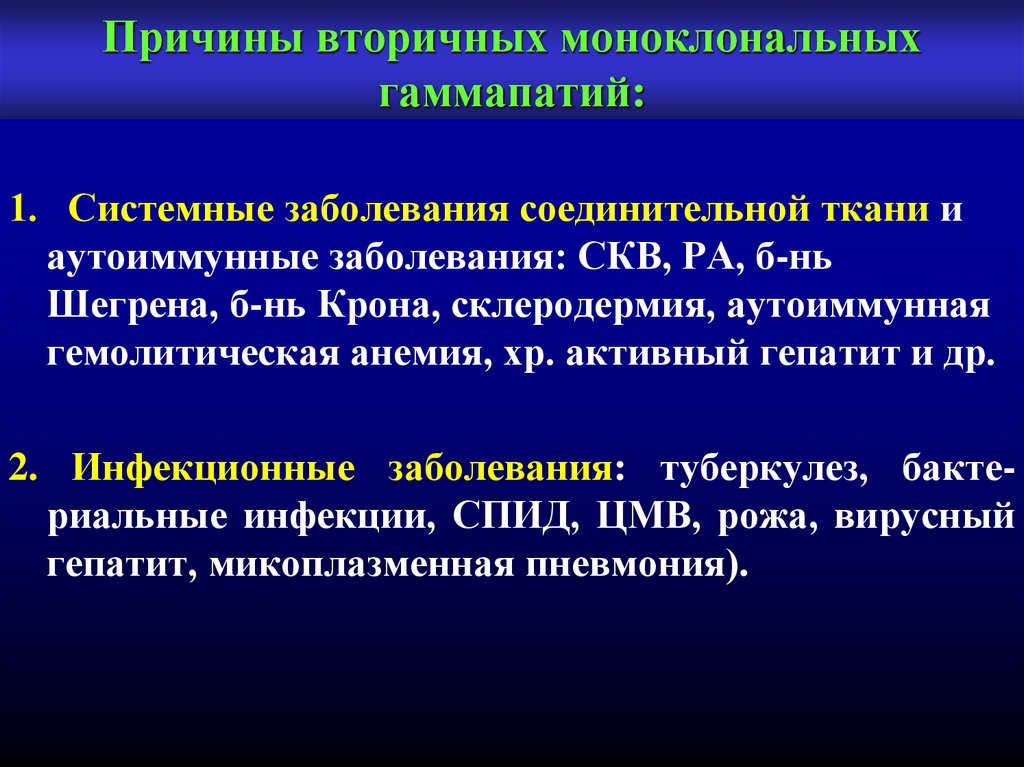 Причины вторичных моноклональных гаммапатий:

1. Системные заболевания соединительной ткани и аутоиммунные заболевания: СКВ, РА, б-нь Шегрена, б-нь Крона, склеродермия, аутоиммунная гемолитическая анемия, хр. активный гепатит и др.

2. Инфекционные заболевания: туберкулез, бактериальные инфекции, СПИД, ЦМВ, рожа, вирусный гепатит, микоплазменная пневмония).